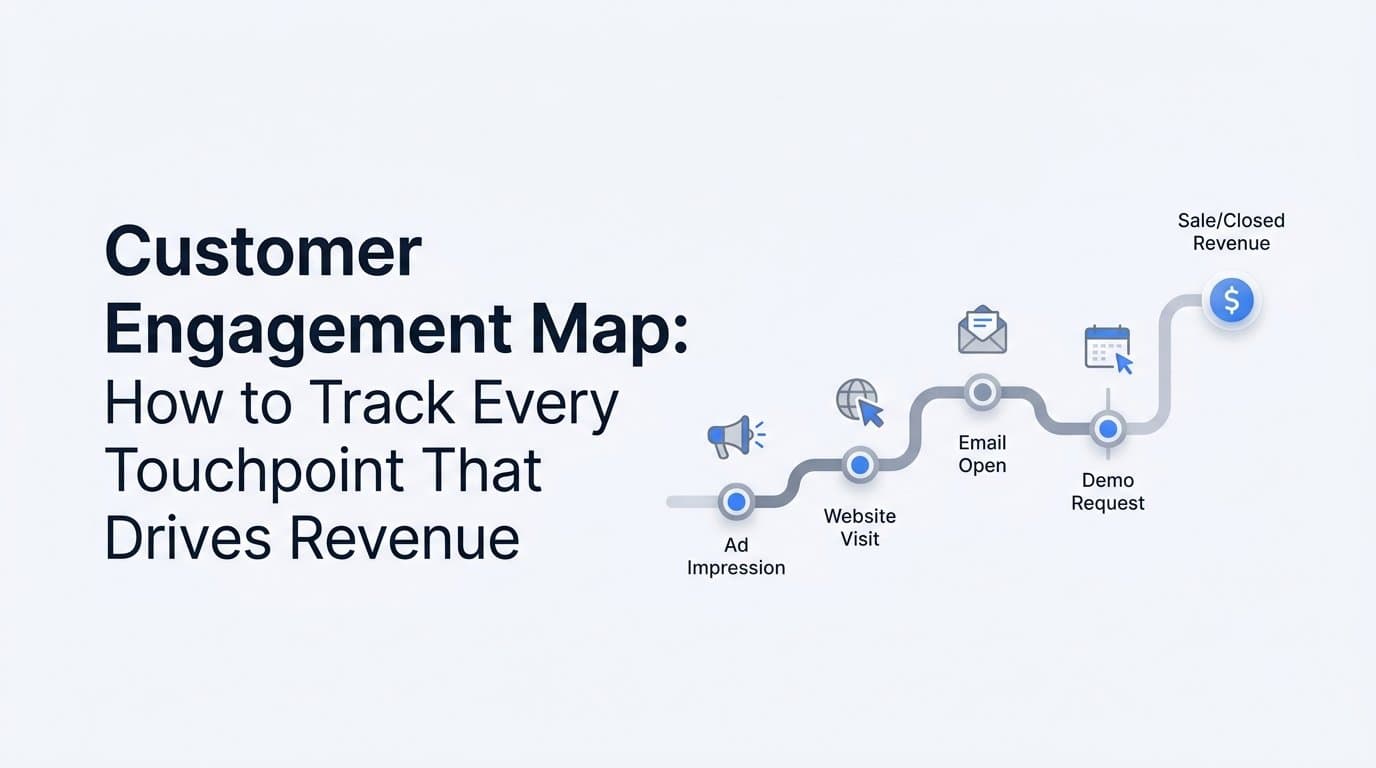 Customer Engagement Map:
How to Track Every Touchpoint That Drives Revenue

Ad Impression

Website Visit

Email Open

Demo Request

Sale/Closed Revenue

$